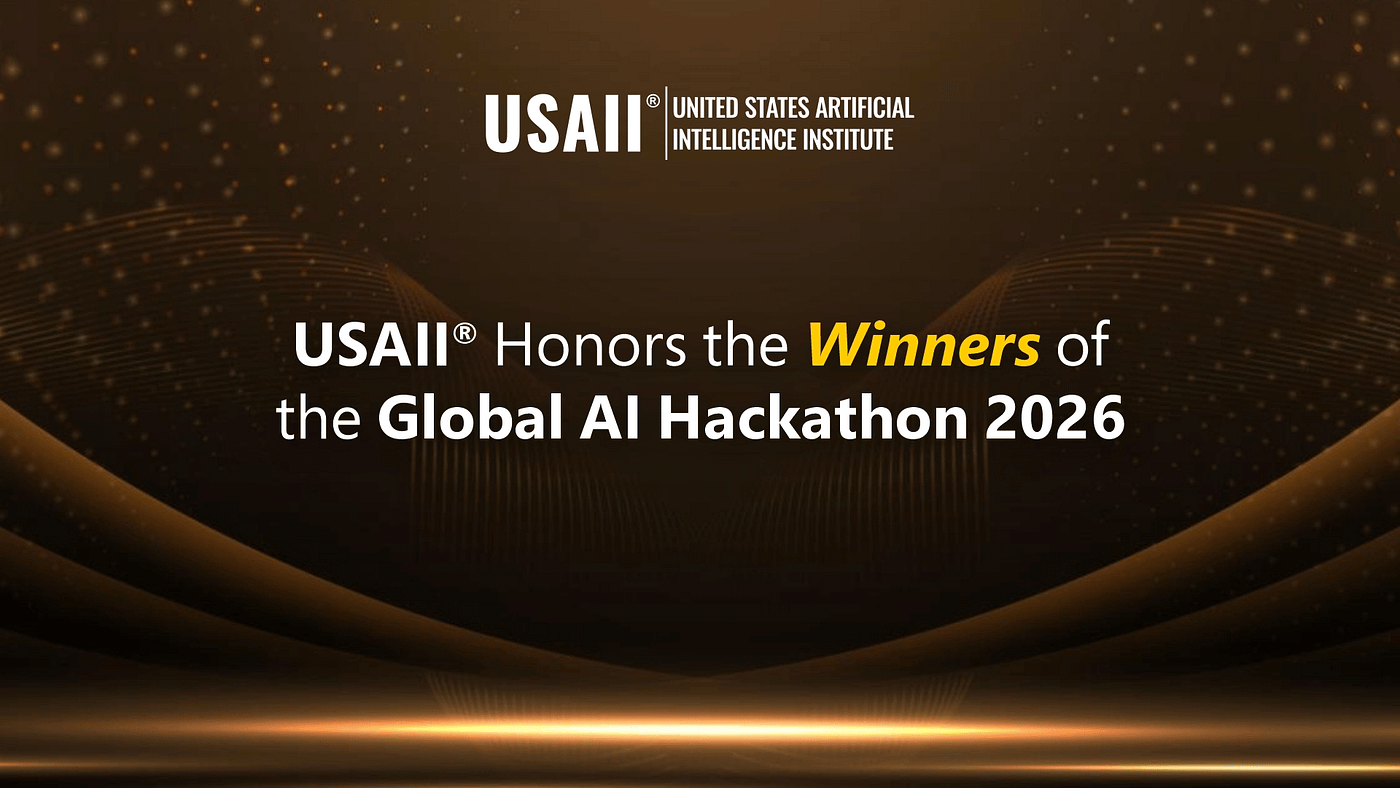 USAII® UNITED STATES ARTIFICIAL INTELLIGENCE INSTITUTE

USAII® Honors the Winners of the Global AI Hackathon 2026